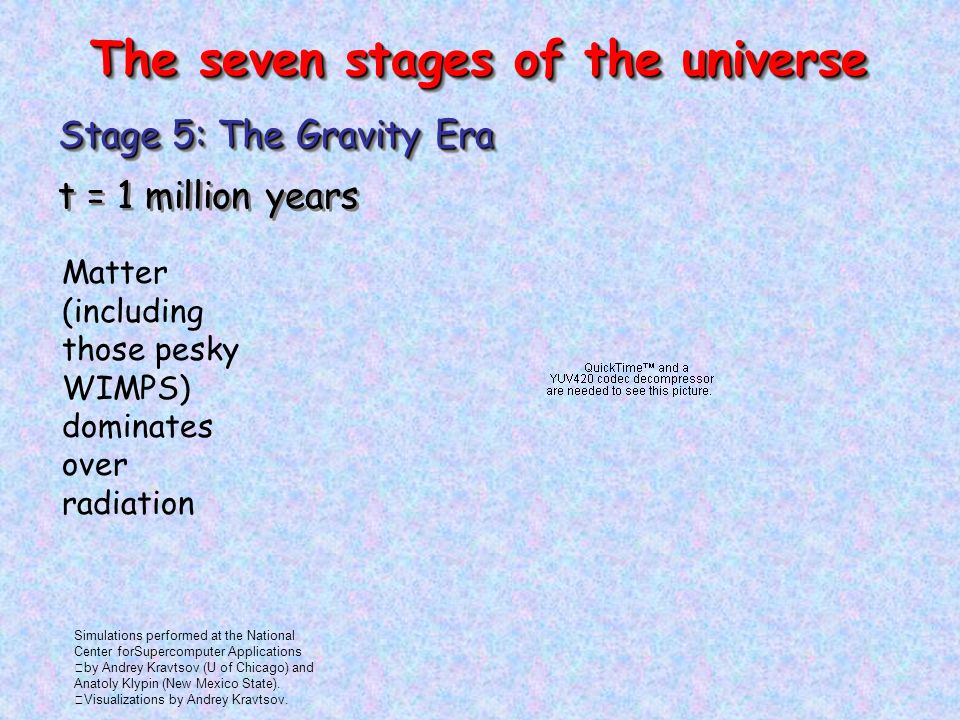 The seven stages of the universe

Stage 5: The Gravity Era

t = 1 million years

Matter (including those pesky WIMPS) dominates over radiation

QuickTime™ and a YUV420 codec decompressor are needed to see this picture.

Simulations performed at the National Center forSupercomputer Applications □by Andrey Kravtsov (U of Chicago) and Anatoly Klypin (New Mexico State). □Visualizations by Andrey Kravtsov.